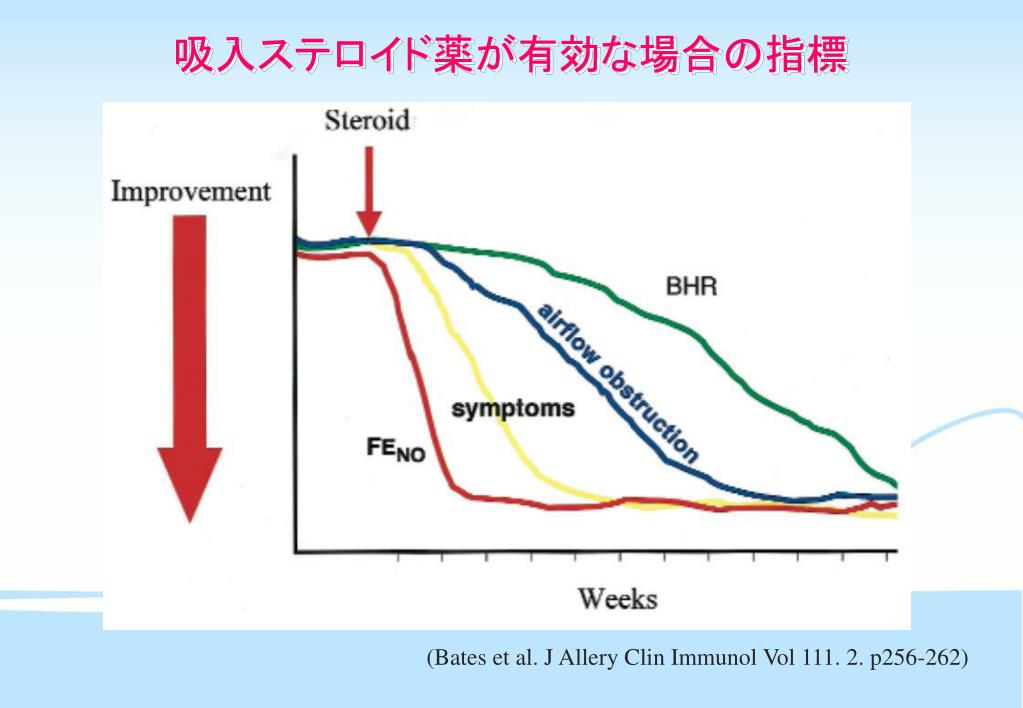 吸入ステロイド薬が有効な場合の指標

Steroid

Improvement

BHR

airflow obstruction

symptoms

$FE_{NO}$

Weeks

(Bates et al. J Allery Clin Immunol Vol 111. 2. p256-262)